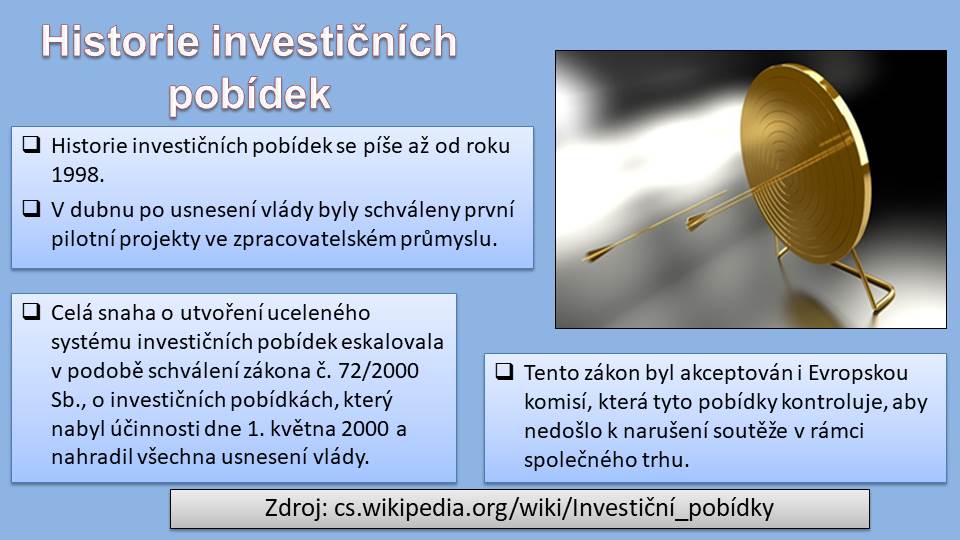 Historie investičních pobídek

❑ Historie investičních pobídek se píše až od roku 1998.

❑ V dubnu po usnesení vlády byly schváleny první pilotní projekty ve zpracovatelském průmyslu.

❑ Celá snaha o utvoření uceleného systému investičních pobídek eskalovala v podobě schválení zákona č. 72/2000 Sb., o investičních pobídkách, který nabyl účinnosti dne 1. května 2000 a nahradil všechna usnesení vlády.

❑ Tento zákon byl akceptován i Evropskou komisí, která tyto pobídky kontroluje, aby nedošlo k narušení soutěže v rámci společného trhu.

Zdroj: cs.wikipedia.org/wiki/Investiční_pobídky